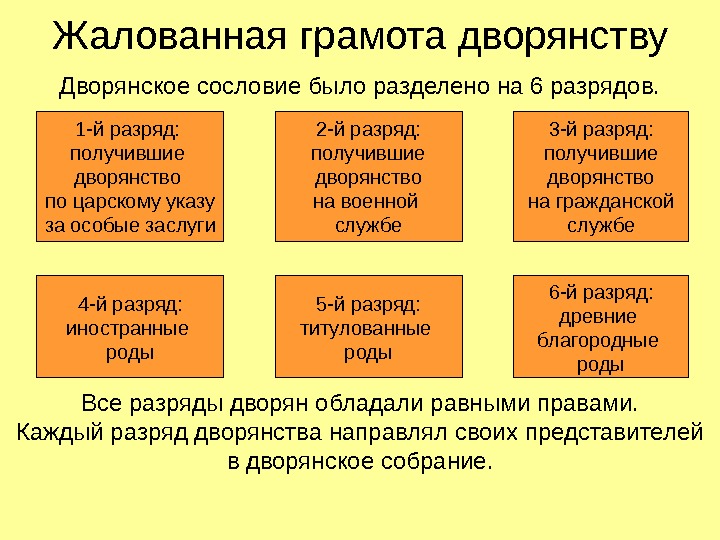 Жалованная грамота дворянству

Дворянское сословие было разделено на 6 разрядов.

1-й разряд: получившие дворянство по царскому указу за особые заслуги

2-й разряд: получившие дворянство на военной службе

3-й разряд: получившие дворянство на гражданской службе

4-й разряд: иностранные роды

5-й разряд: титулованные роды

6-й разряд: древние благородные роды

Все разряды дворян обладали равными правами.
Каждый разряд дворянства направлял своих представителей в дворянское собрание.